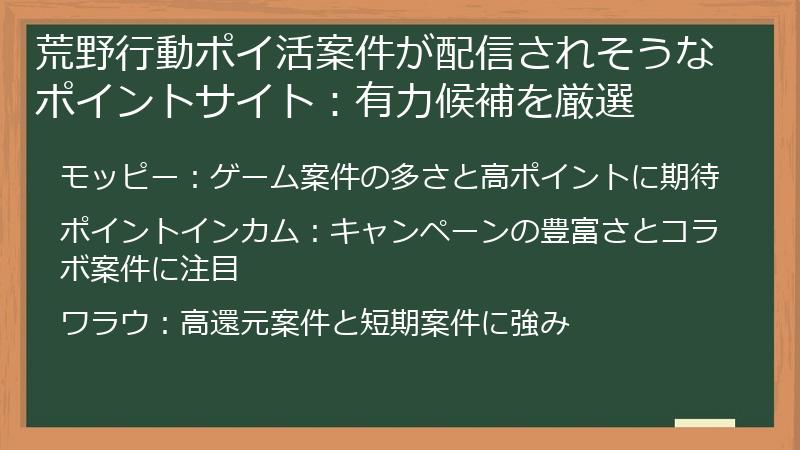 荒野行動ポイ活案件が配信されそうなポイントサイト：有力候補を厳選

モッピー：ゲーム案件の多さと高ポイントに期待

ポイントインカム：キャンペーンの豊富さとコラボ案件に注目

ワラウ：高還元案件と短期案件に強み